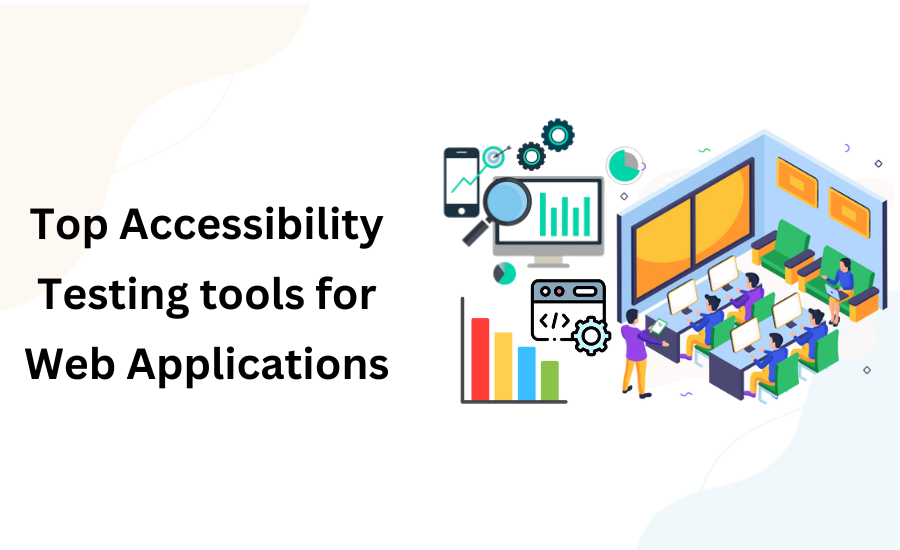 Top Accessibility Testing tools for Web Applications

</>